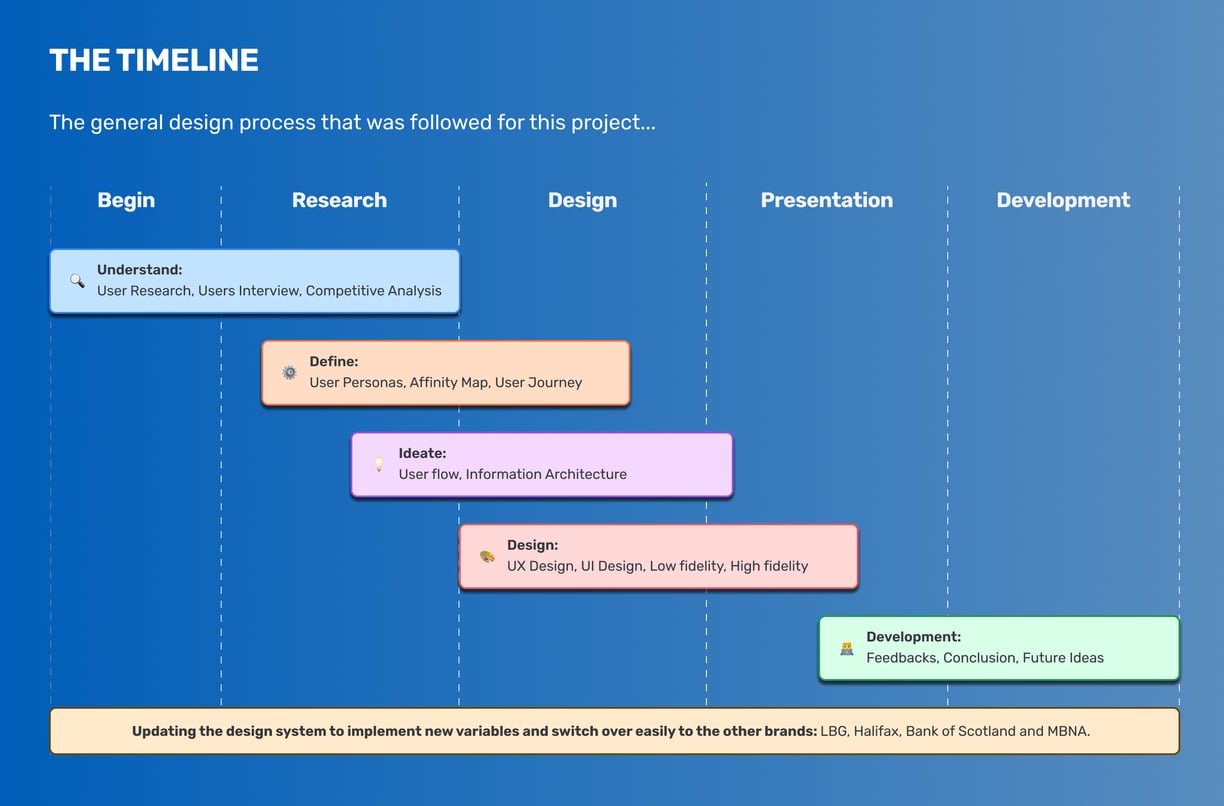 THE TIMELINE

The general design process that was followed for this project...

Begin

Research

Design

Presentation

Development

Understand:
User Research, Users Interview, Competitive Analysis

Define:
User Personas, Affinity Map, User Journey

Ideate:
User flow, Information Architecture

Design:
UX Design, UI Design, Low fidelity, High fidelity

Development:
Feedbacks, Conclusion, Future Ideas

Updating the design system to implement new variables and switch over easily to the other brands: LBG, Halifax, Bank of Scotland and MBNA.